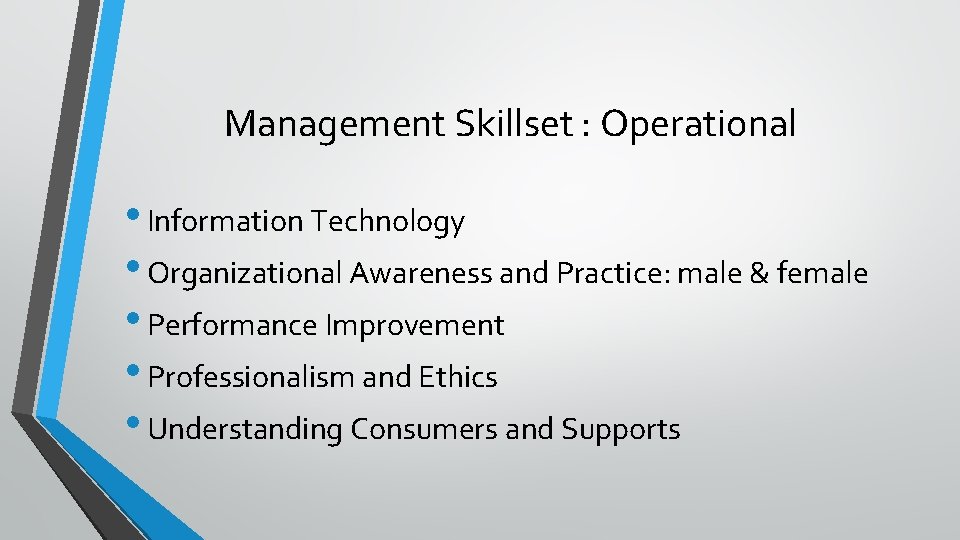 Management Skillset : Operational

• Information Technology
• Organizational Awareness and Practice: male & female
• Performance Improvement
• Professionalism and Ethics
• Understanding Consumers and Supports